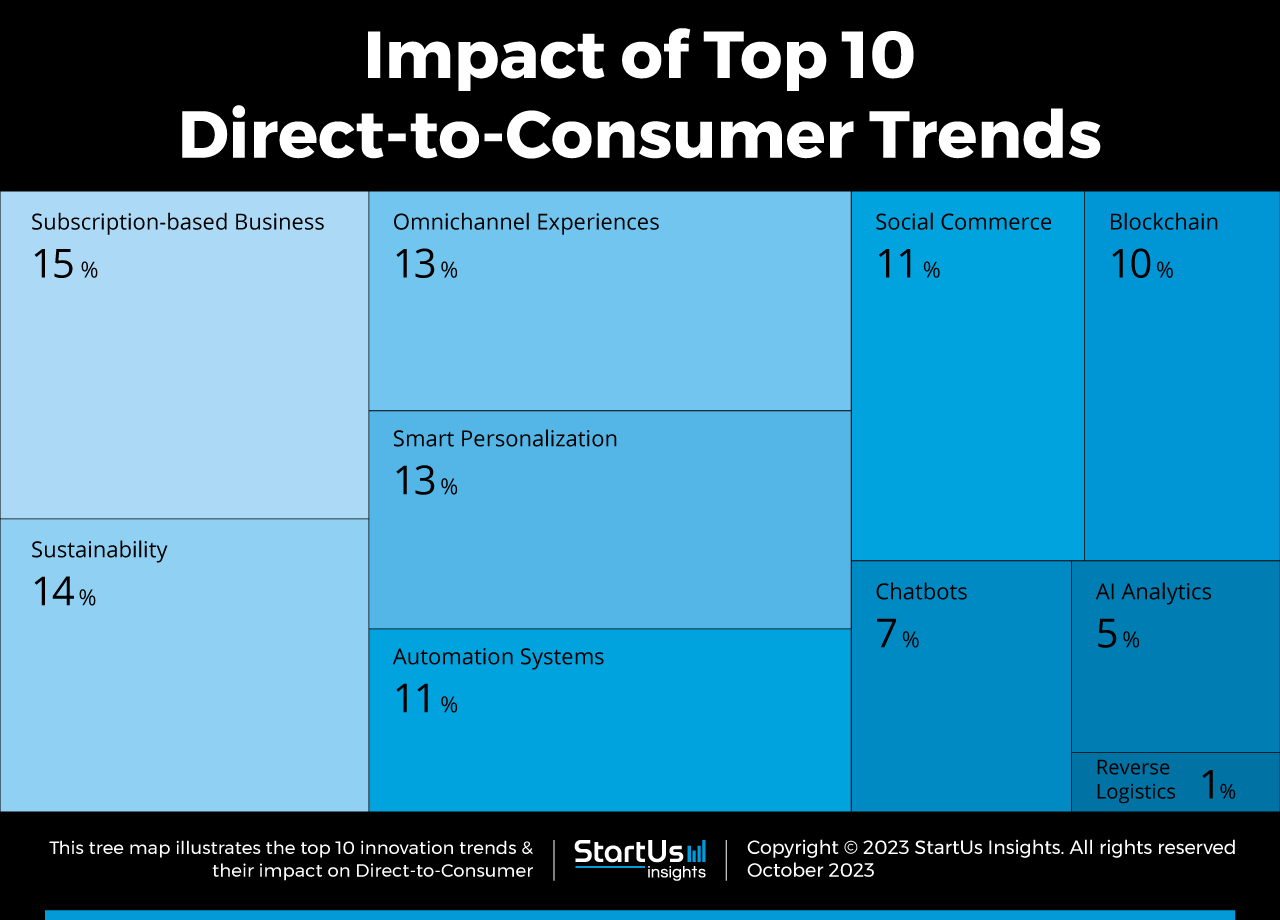 Impact of Top 10
Direct-to-Consumer Trends

Subscription-based Business
15 %

Sustainability
14 %

Omnichannel Experiences
13 %

Smart Personalization
13 %

Automation Systems
11 %

Social Commerce
11 %

Blockchain
10 %

Chatbots
7 %

AI Analytics
5 %

Reverse Logistics 1 %

This tree map illustrates the top 10 innovation trends & their impact on Direct-to-Consumer

StartUs insights

Copyright © 2023 StartUs Insights. All rights reserved
October 2023